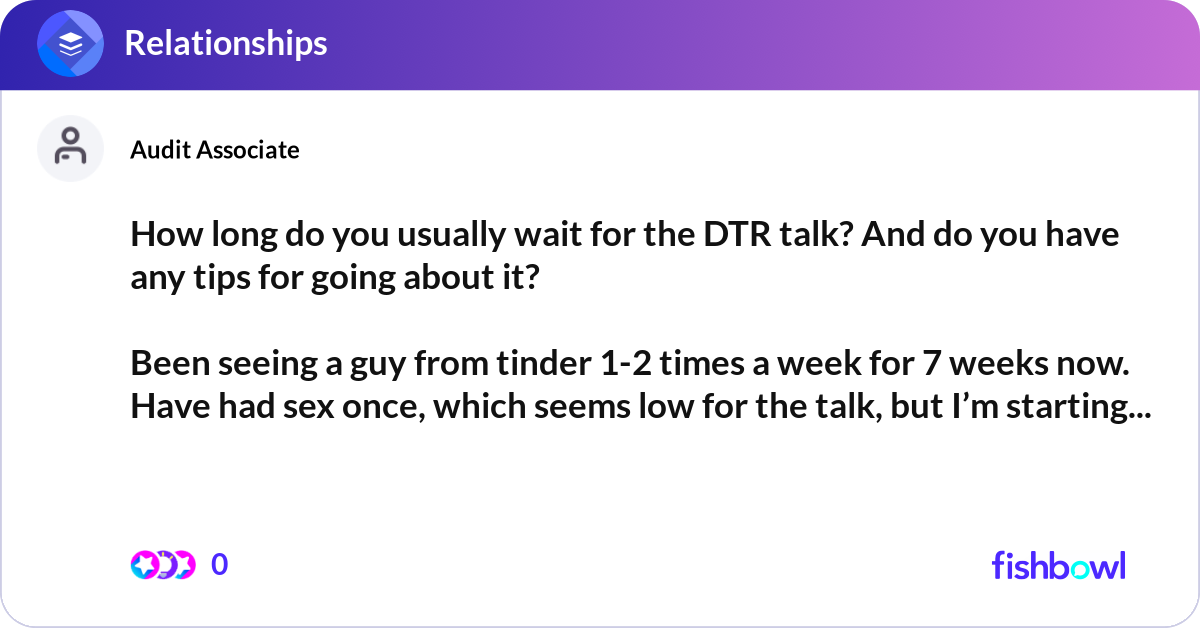 Relationships

Audit Associate

How long do you usually wait for the DTR talk? And do you have any tips for going about it?

Been seeing a guy from tinder 1-2 times a week for 7 weeks now. Have had sex once, which seems low for the talk, but I'm starting...

0

fishbowl